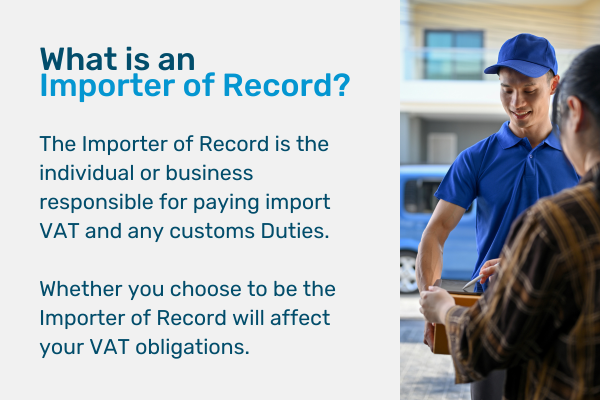 What is an Importer of Record?

The Importer of Record is the individual or business responsible for paying import VAT and any customs Duties.

Whether you choose to be the Importer of Record will affect your VAT obligations.